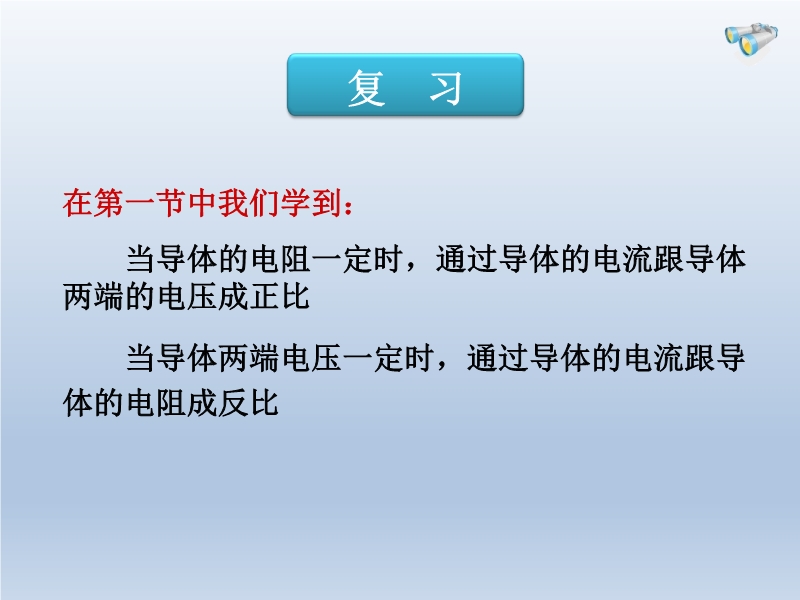 复　习

在第一节中我们学到：

当导体的电阻一定时，通过导体的电流跟导体两端的电压成正比

当导体两端电压一定时，通过导体的电流跟导体的电阻成反比